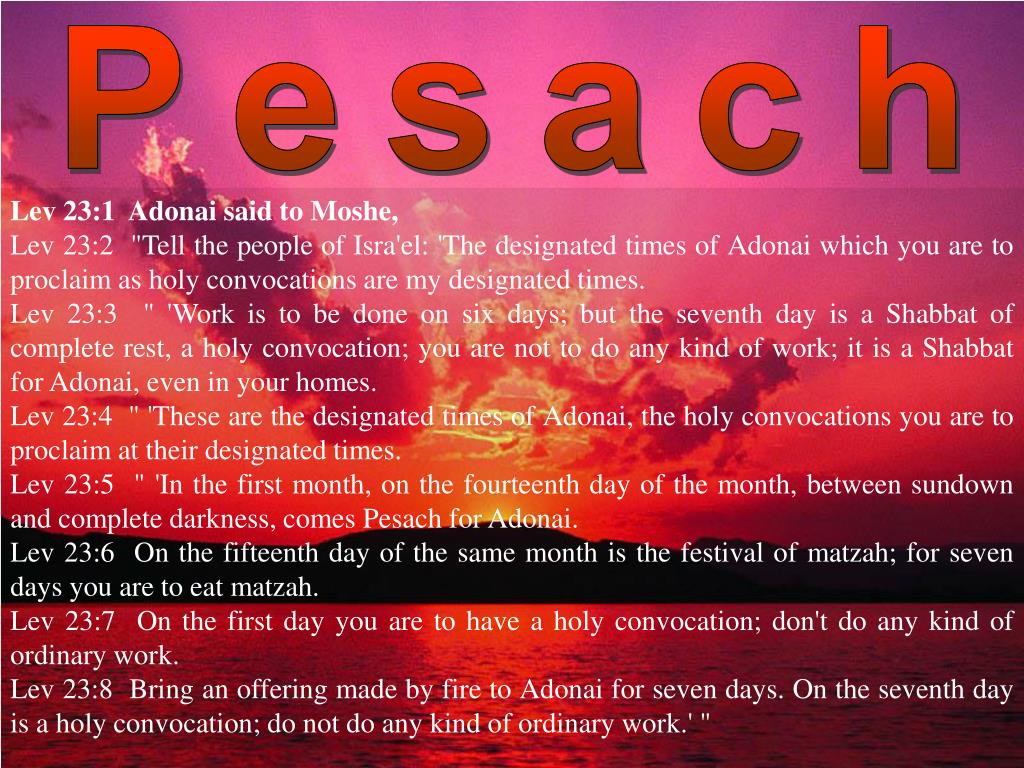 Pesach

Lev 23:1 Adonai said to Moshe,
Lev 23:2 "Tell the people of Isra'el: 'The designated times of Adonai which you are to proclaim as holy convocations are my designated times.
Lev 23:3 " 'Work is to be done on six days; but the seventh day is a Shabbat of complete rest, a holy convocation; you are not to do any kind of work; it is a Shabbat for Adonai, even in your homes.
Lev 23:4 " 'These are the designated times of Adonai, the holy convocations you are to proclaim at their designated times.
Lev 23:5 " 'In the first month, on the fourteenth day of the month, between sundown and complete darkness, comes Pesach for Adonai.
Lev 23:6 On the fifteenth day of the same month is the festival of matzah; for seven days you are to eat matzah.
Lev 23:7 On the first day you are to have a holy convocation; don't do any kind of ordinary work.
Lev 23:8 Bring an offering made by fire to Adonai for seven days. On the seventh day is a holy convocation; do not do any kind of ordinary work.' "